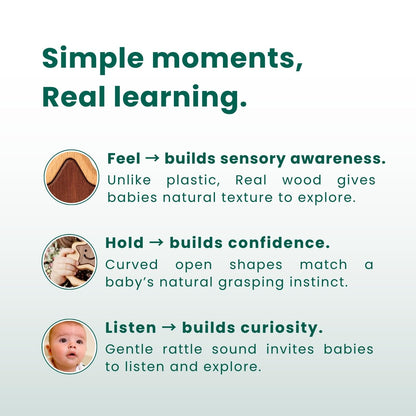 Simple moments,
Real learning.

Feel → builds sensory awareness.
Unlike plastic, Real wood gives babies natural texture to explore.

Hold → builds confidence.
Curved open shapes match a baby's natural grasping instinct.

Listen → builds curiosity.
Gentle rattle sound invites babies to listen and explore.